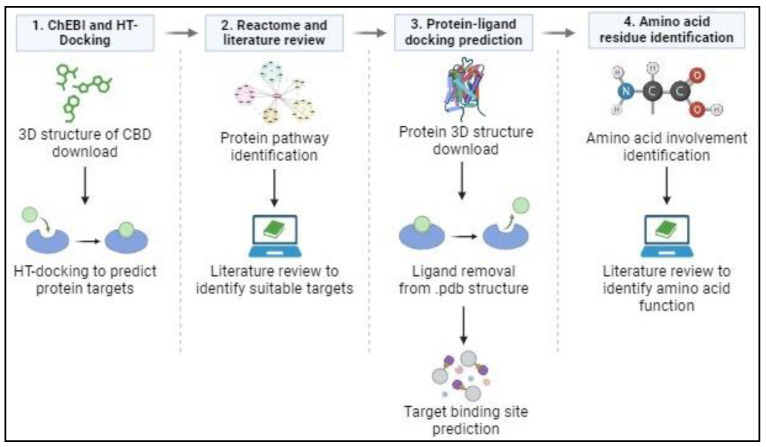 1. ChEBI and HT-Docking

3D structure of CBD download

HT-docking to predict protein targets

2. Reactome and literature review

Protein pathway identification

Literature review to identify suitable targets

3. Protein-ligand docking prediction

Protein 3D structure download

Ligand removal from .pdb structure

Target binding site prediction

4. Amino acid residue identification

H

N

H

H

C

C

O

O

H

Amino acid involvement identification

Literature review to identify amino acid function